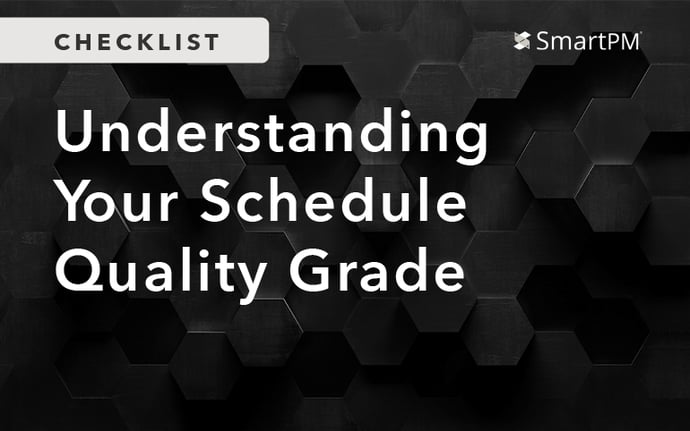 CHECKLIST

SmartPM

Understanding Your Schedule Quality Grade